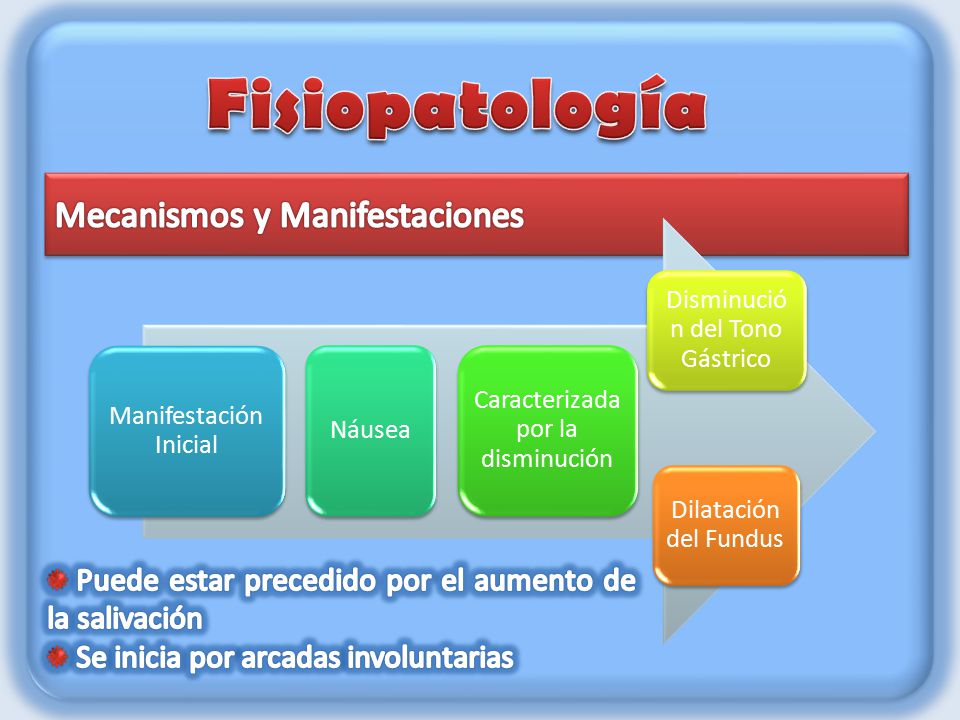 Fisiopatología

Mecanismos y Manifestaciones

Manifestación Inicial

Náusea

Caracterizada por la disminución

Disminución del Tono Gástrico

Dilatación del Fundus

Puede estar precedido por el aumento de la salivación

Se inicia por arcadas involuntarias